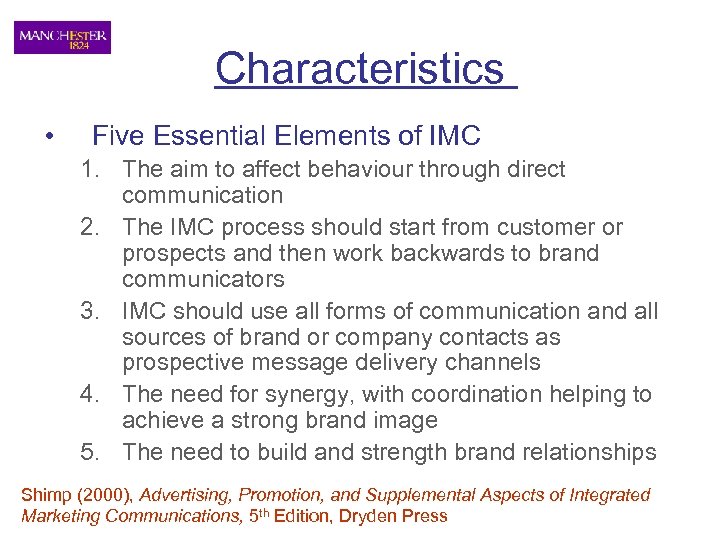 MANCHESTER
1824

Characteristics

• Five Essential Elements of IMC
1. The aim to affect behaviour through direct communication
2. The IMC process should start from customer or prospects and then work backwards to brand communicators
3. IMC should use all forms of communication and all sources of brand or company contacts as prospective message delivery channels
4. The need for synergy, with coordination helping to achieve a strong brand image
5. The need to build and strength brand relationships

Shimp (2000), Advertising, Promotion, and Supplemental Aspects of Integrated Marketing Communications, 5$^{th}$ Edition, Dryden Press